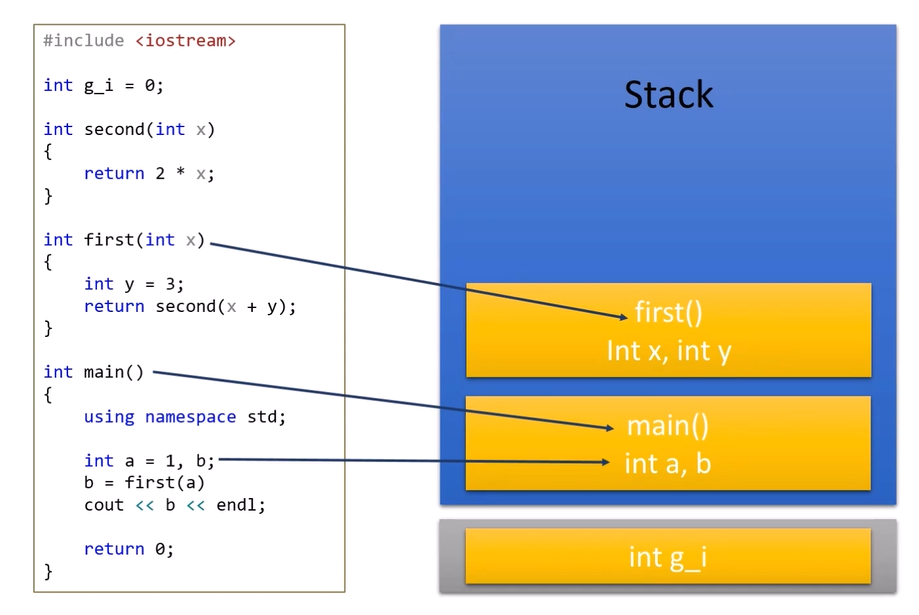 #include <iostream>

int g_i = 0;

int second(int x)
{
    return 2 * x;
}

int first(int x)
{
    int y = 3;
    return second(x + y);
}

int main()
{
    using namespace std;

    int a = 1, b;
    b = first(a)
    cout << b << endl;

    return 0;
}

Stack

first()
Int x, int y

main()
int a, b

int g_i